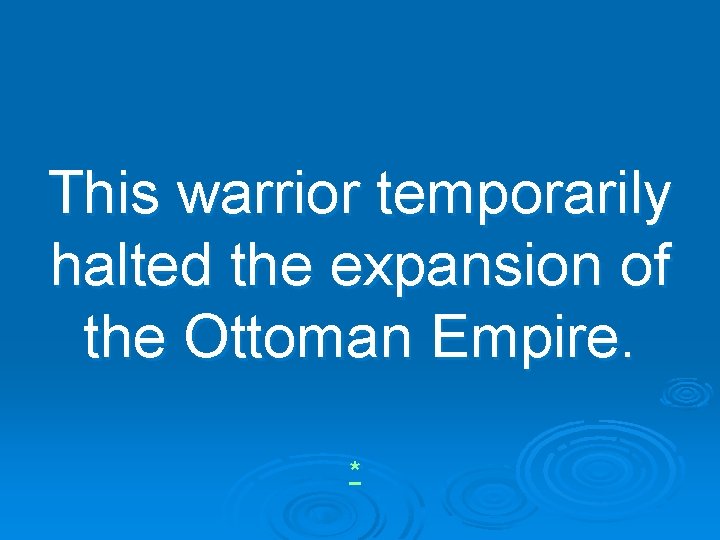 This warrior temporarily halted the expansion of the Ottoman Empire.

*